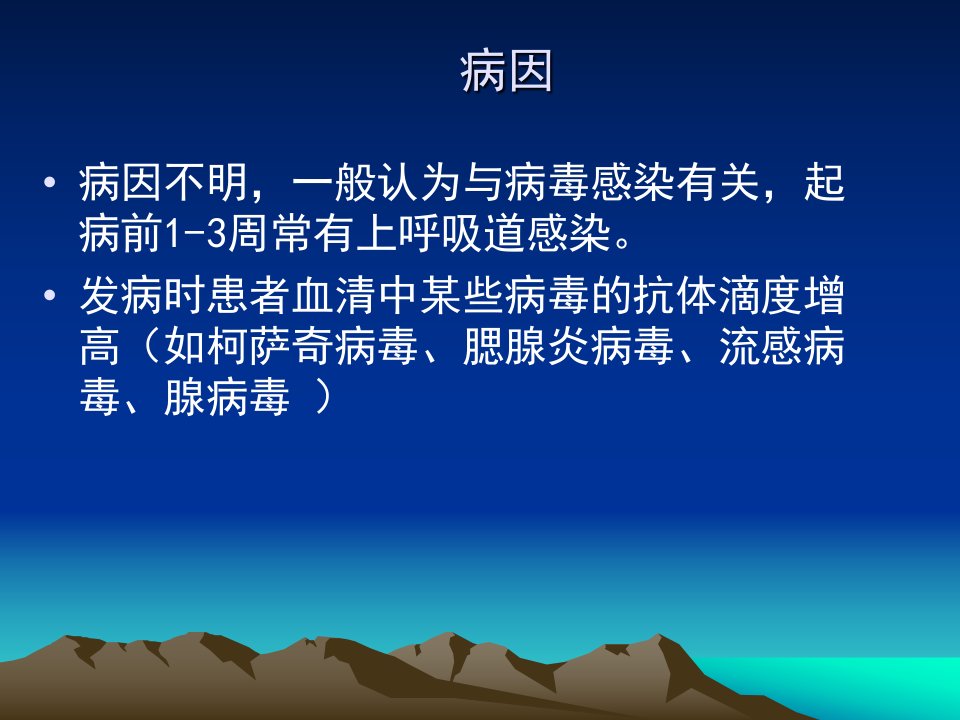 病因

• 病因不明，一般认为与病毒感染有关，起病前1-3周常有上呼吸道感染。

• 发病时患者血清中某些病毒的抗体滴度增高（如柯萨奇病毒、腮腺炎病毒、流感病毒、腺病毒 ）